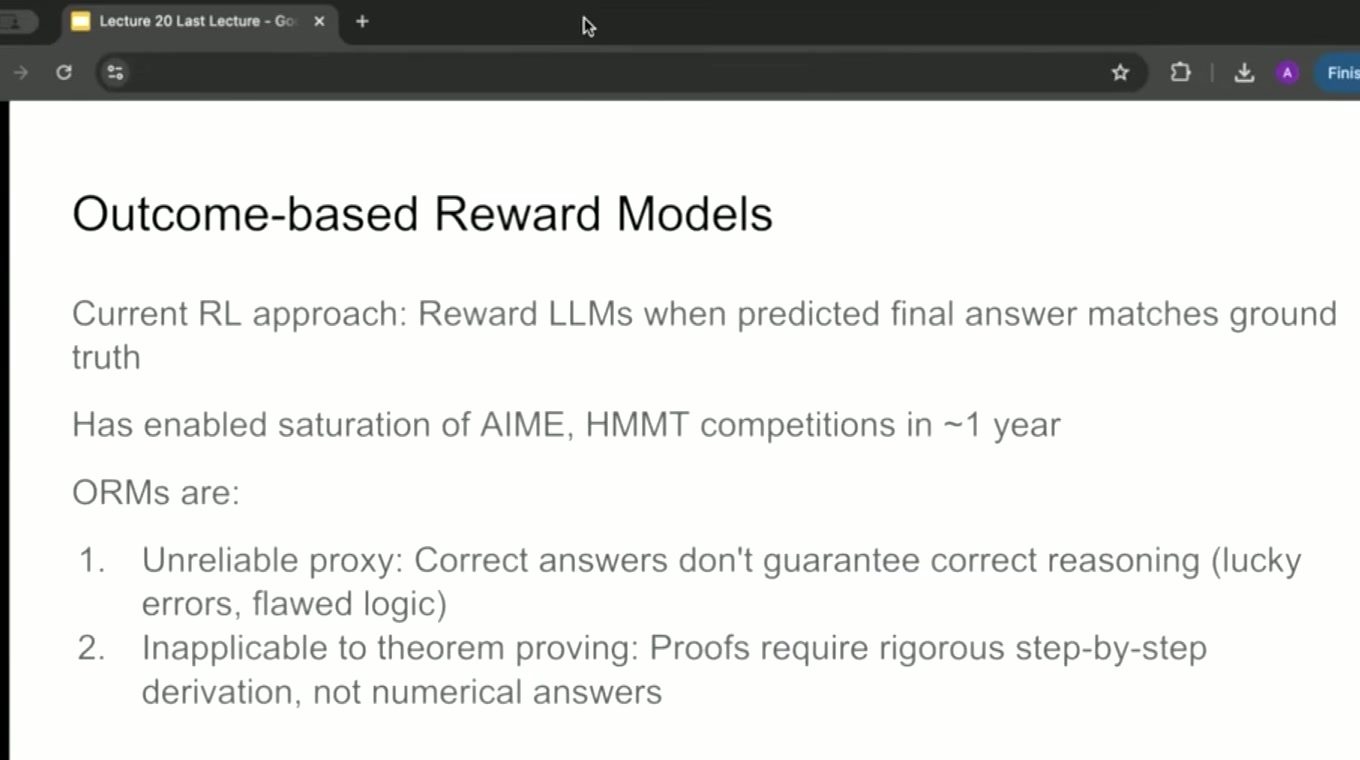 Lecture 20 Last Lecture - Go

A

Finis

Outcome-based Reward Models

Current RL approach: Reward LLMs when predicted final answer matches ground truth

Has enabled saturation of AIME, HMMT competitions in ~1 year

ORMs are:

1. Unreliable proxy: Correct answers don't guarantee correct reasoning (lucky errors, flawed logic)
2. Inapplicable to theorem proving: Proofs require rigorous step-by-step derivation, not numerical answers